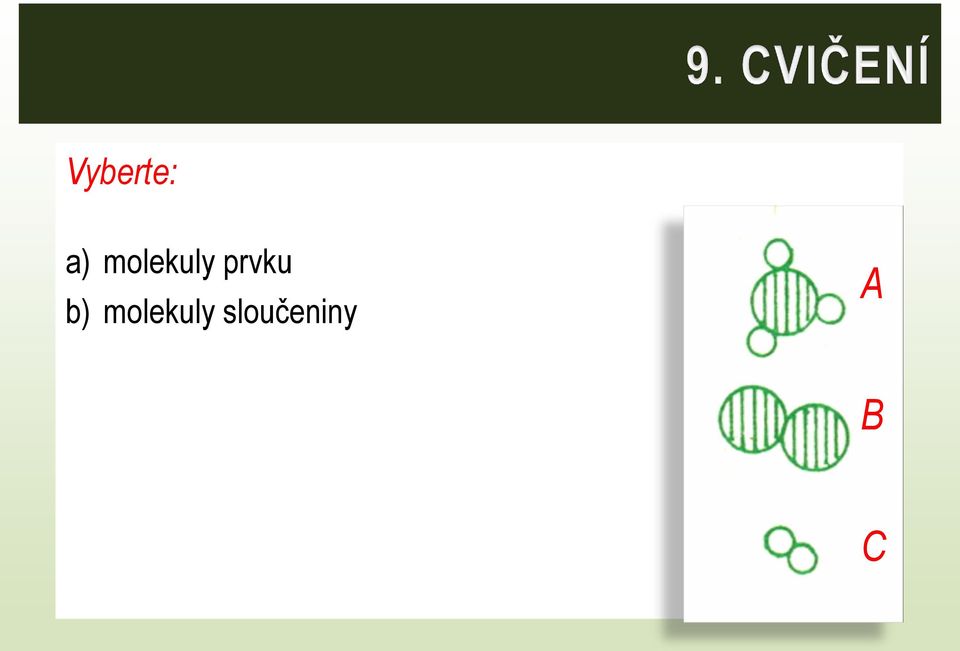 9. CVIČENÍ

Vyberte:

a) molekuly prvku
b) molekuly sloučeniny

A

B

C